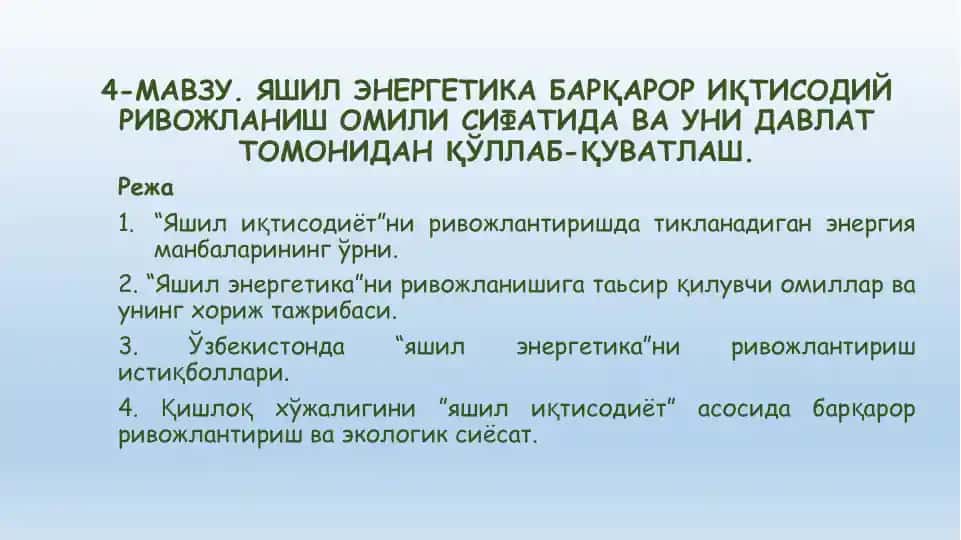 4-МАВЗУ. ЯШИЛ ЭНЕРГЕТИКА БАРҚАРОР ИҚТИСОДИЙ РИВОЖЛАНИШ ОМИЛИ СИФАТИДА ВА УНИ ДАВЛАТ ТОМОНИДАН ҚЎЛЛАБ-ҚУВАТЛАШ.

Режа

1. “Яшил иқтисодиёт”ни ривожлантиришда тикланадиган энергия манбаларининг ўрни.

2. “Яшил энергетика”ни ривожланишига таьсир қилувчи омиллар ва унинг хориж тажрибаси.

3. Ўзбекистонда “яшил энергетика”ни ривожлантириш истиқболлари.

4. Қишлоқ хўжалигини ”яшил иқтисодиёт” асосида барқарор ривожлантириш ва экологик сиёсат.